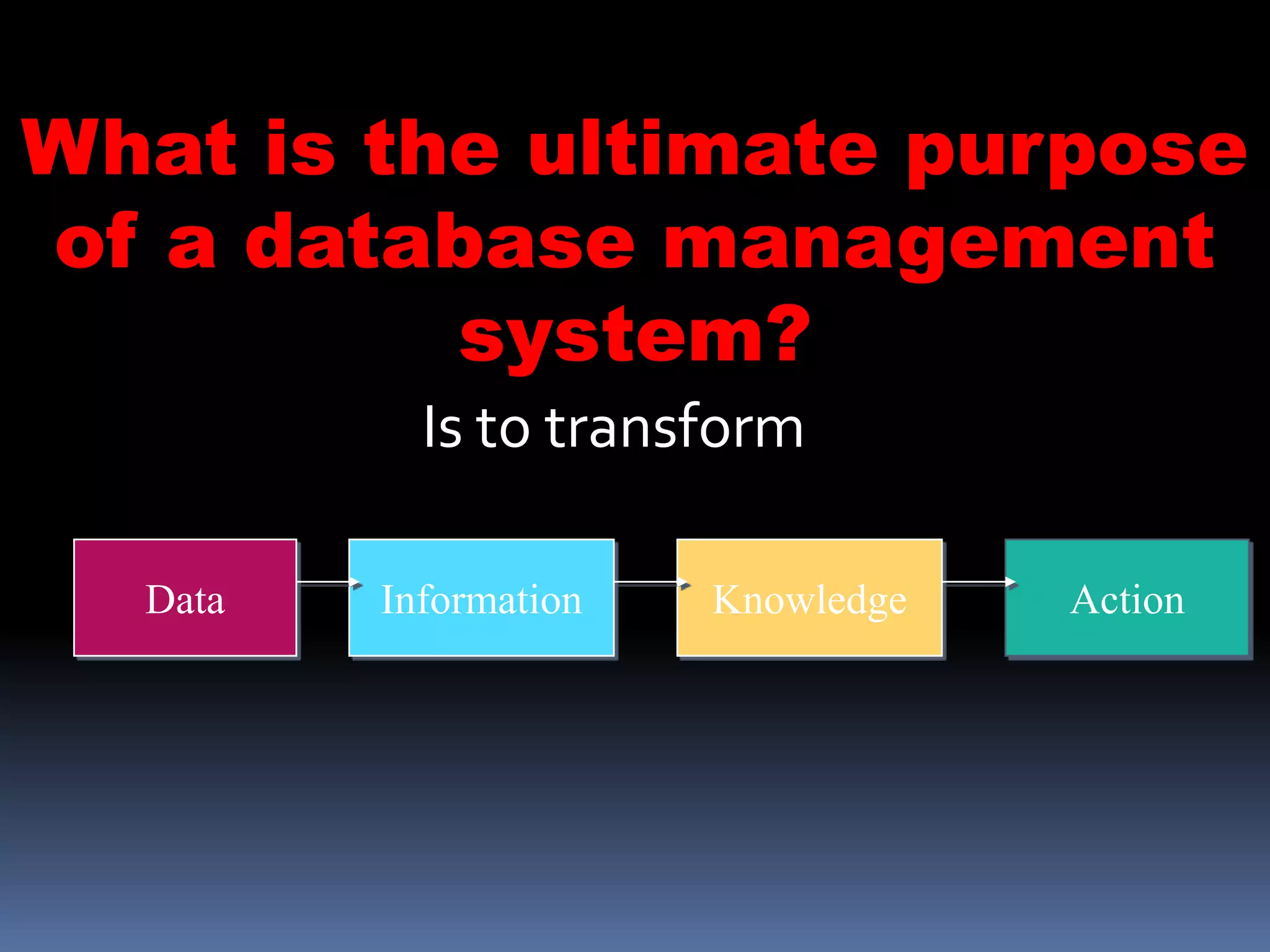 What is the ultimate purpose of a database management system?

Is to transform

Data

Information

Knowledge

Action